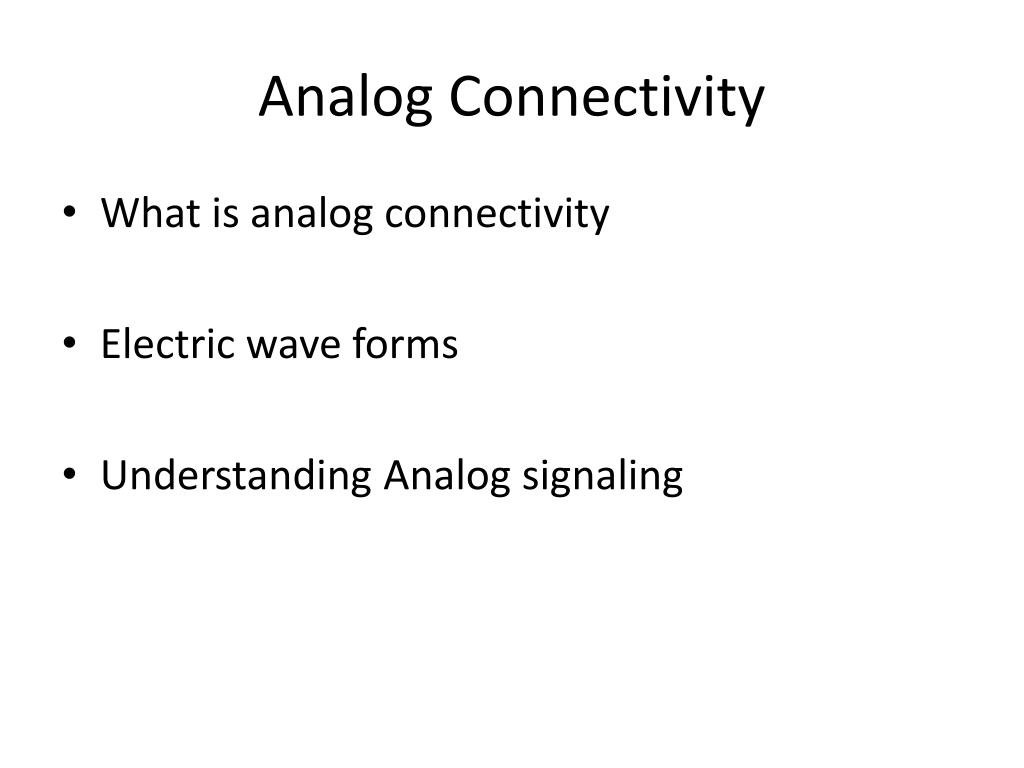 Analog Connectivity

• What is analog connectivity

• Electric wave forms

• Understanding Analog signaling